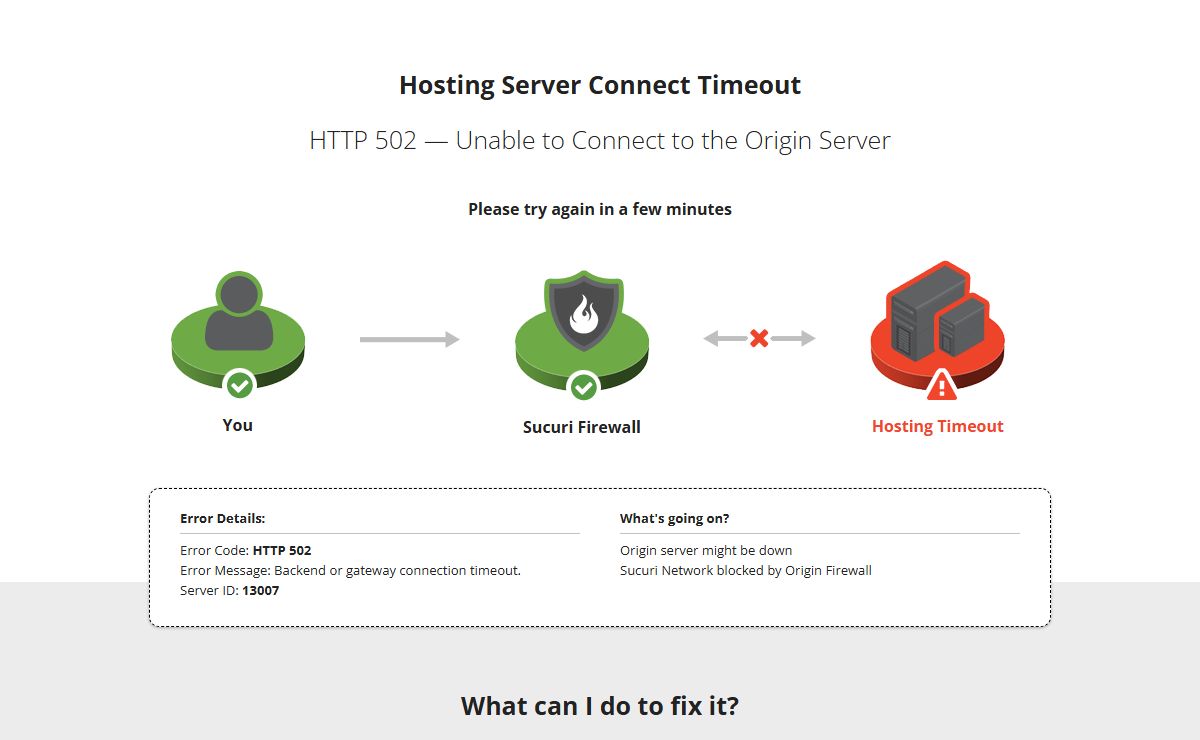 Hosting Server Connect Timeout

HTTP 502 — Unable to Connect to the Origin Server

Please try again in a few minutes

You

Sucuri Firewall

Hosting Timeout

Error Details:

Error Code: HTTP 502
Error Message: Backend or gateway connection timeout.
Server ID: 13007

What's going on?

Origin server might be down
Sucuri Network blocked by Origin Firewall

What can I do to fix it?